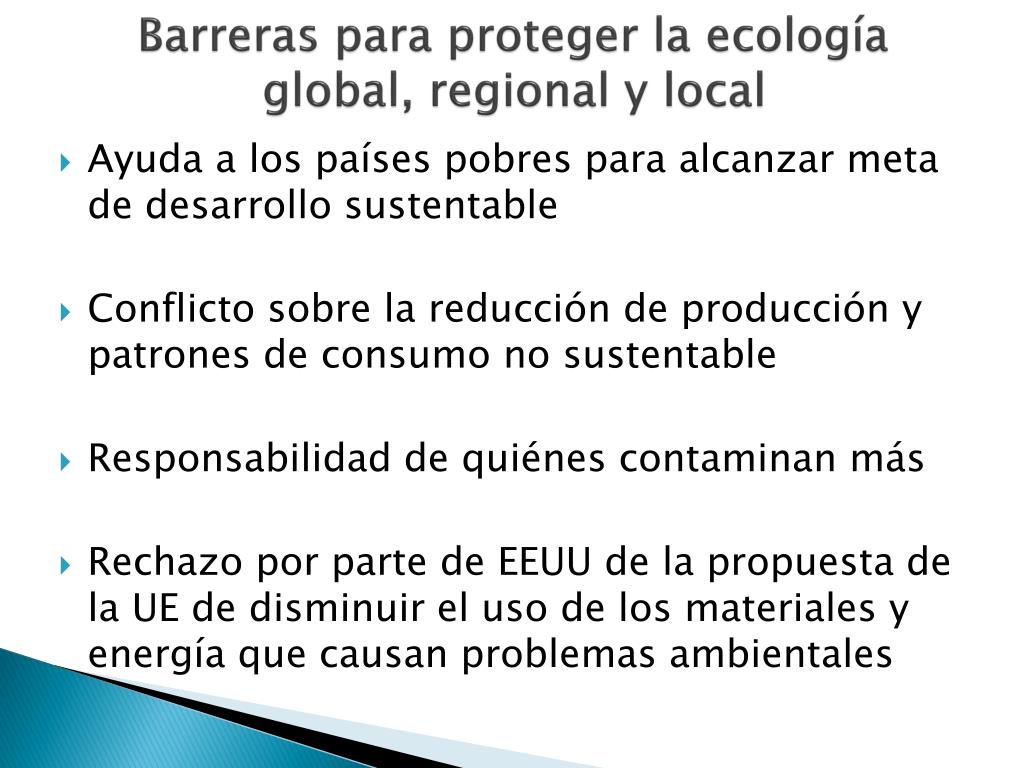 Barreras para proteger la ecología global, regional y local

Ayuda a los países pobres para alcanzar meta de desarrollo sustentable

Conflicto sobre la reducción de producción y patrones de consumo no sustentable

Responsabilidad de quiénes contaminan más

Rechazo por parte de EEUU de la propuesta de la UE de disminuir el uso de los materiales y energía que causan problemas ambientales